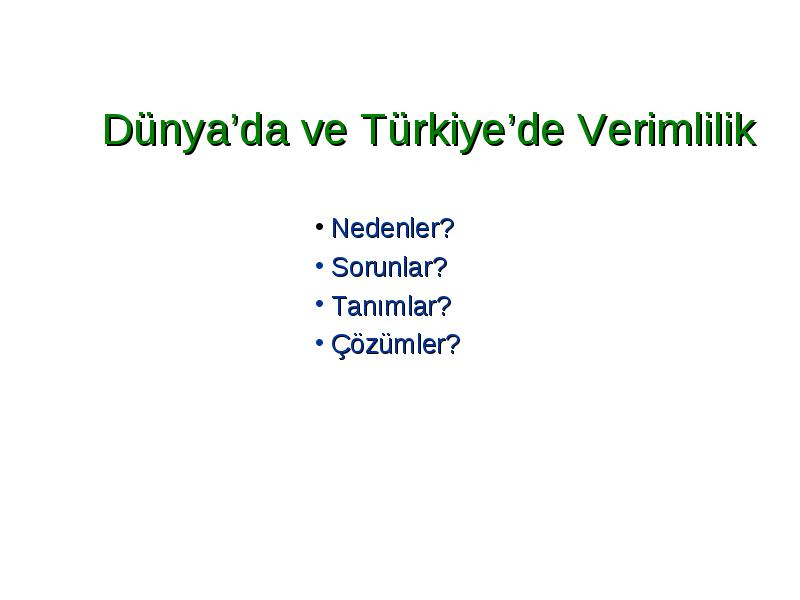 Dünya’da ve Türkiye’de Verimlilik

• Nedenler?
• Sorunlar?
• Tanımlar?
• Çözümler?